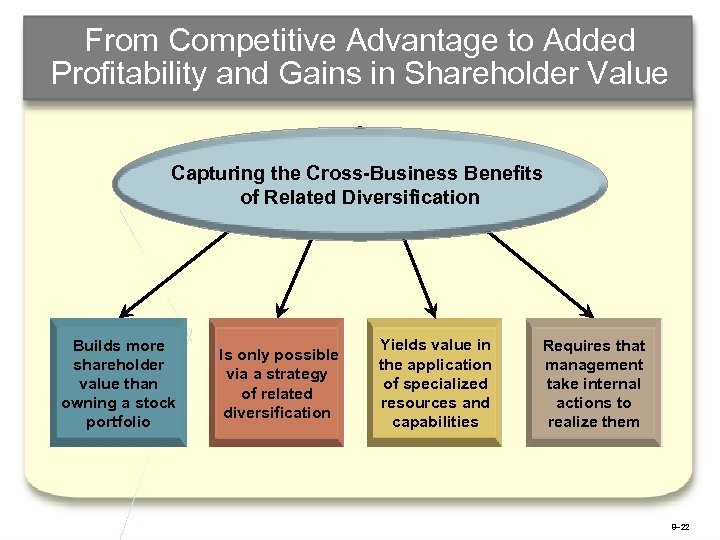 From Competitive Advantage to Added Profitability and Gains in Shareholder Value

Capturing the Cross-Business Benefits of Related Diversification

Builds more shareholder value than owning a stock portfolio

Is only possible via a strategy of related diversification

Yields value in the application of specialized resources and capabilities

Requires that management take internal actions to realize them

9–22